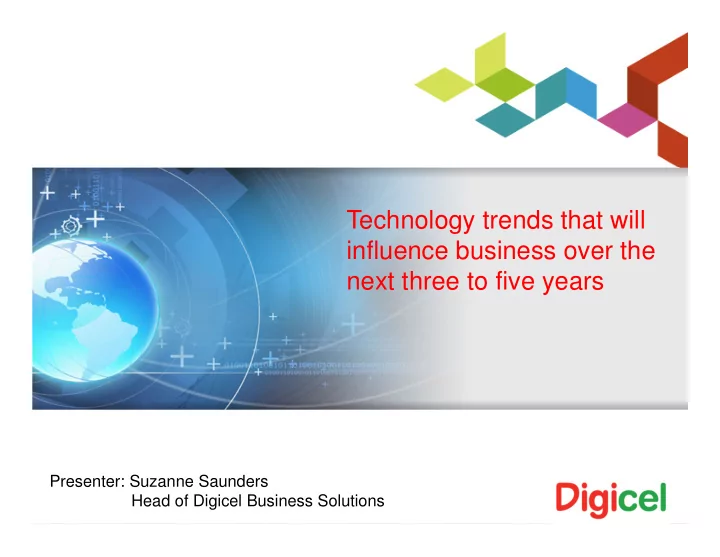 Technology trends that will influence business over the next three to five years

Presenter: Suzanne Saunders
Head of Digicel Business Solutions

Digicel